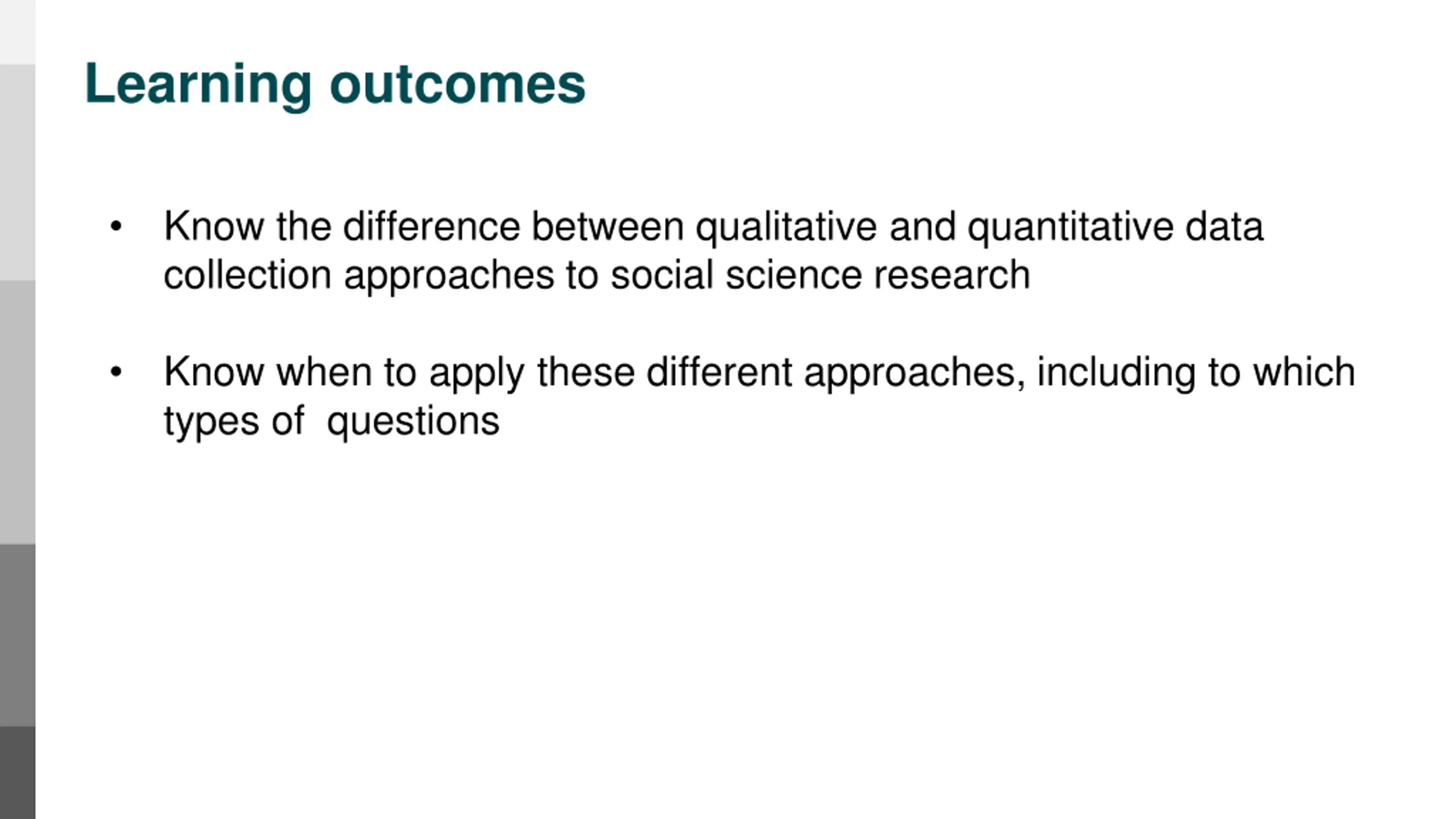 Learning outcomes

• Know the difference between qualitative and quantitative data collection approaches to social science research

• Know when to apply these different approaches, including to which types of questions